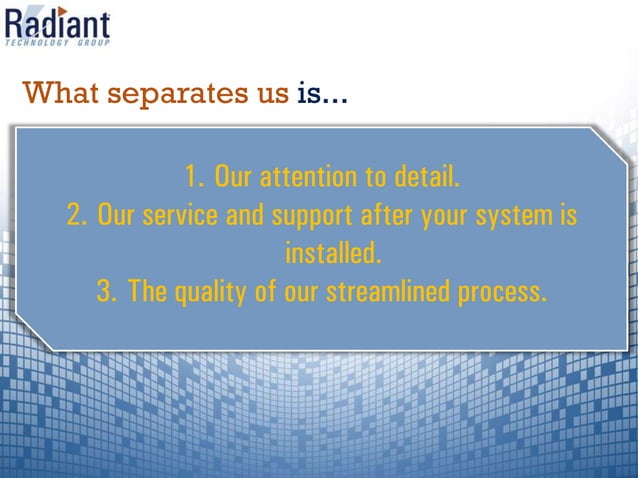 Radiant
TECHNOLOGY GROUP

What separates us is...

1. Our attention to detail.
2. Our service and support after your system is installed.
3. The quality of our streamlined process.